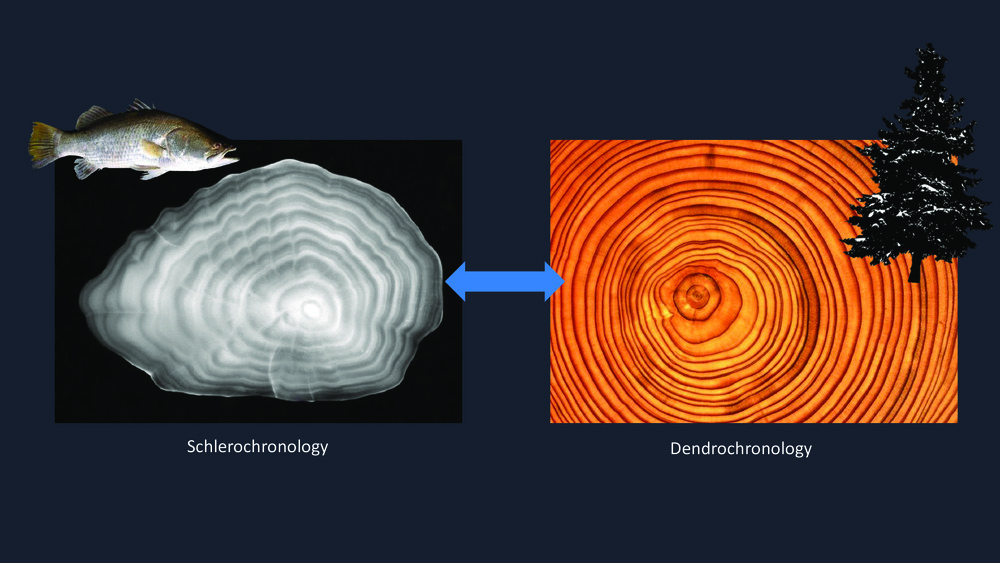 Schlerochronology

Dendrochronology